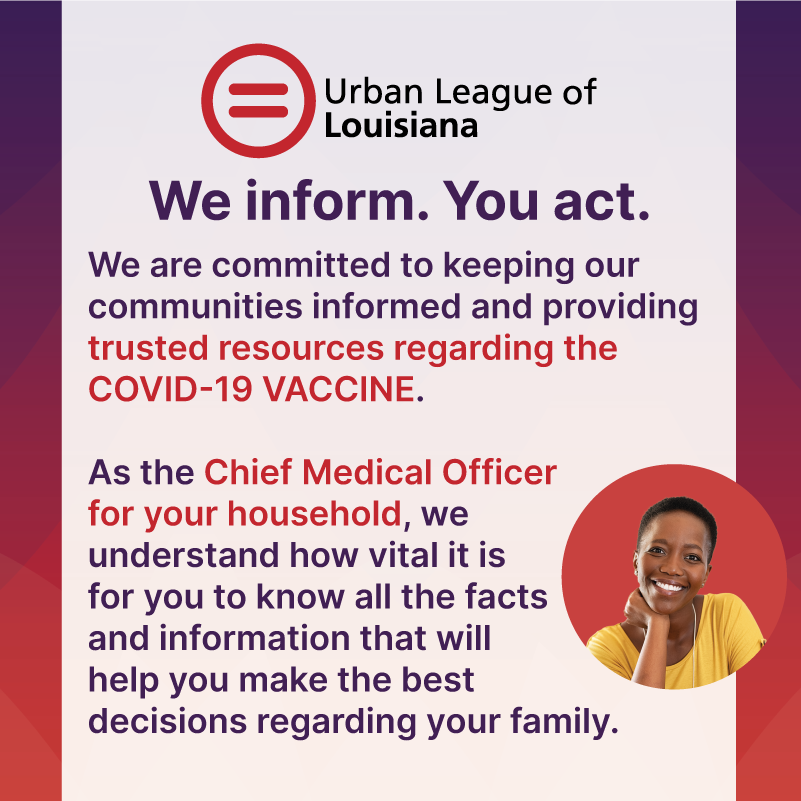 Urban League of
Louisiana

We inform. You act.

We are committed to keeping our communities informed and providing trusted resources regarding the COVID-19 VACCINE.

As the Chief Medical Officer for your household, we understand how vital it is for you to know all the facts and information that will help you make the best decisions regarding your family.